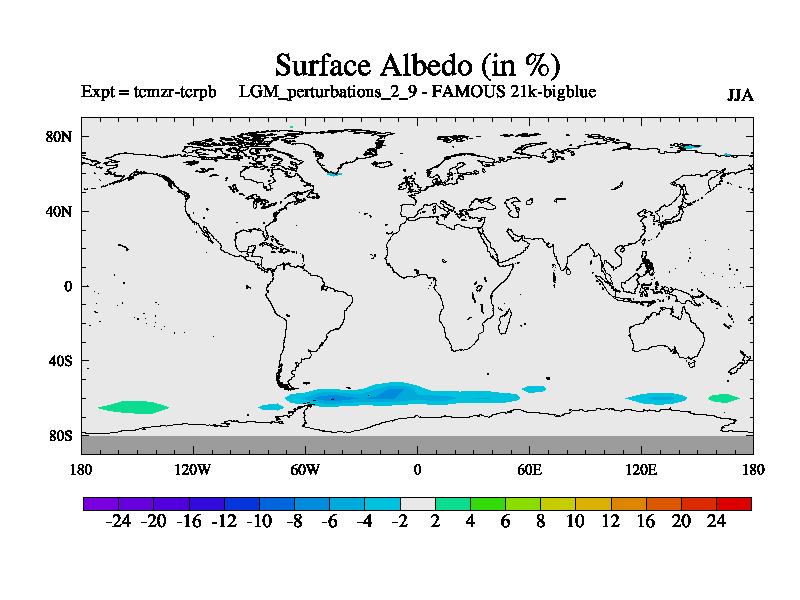 Surface Albedo (in %)

Expt = tcmzr-tcrpb LGM_perturbations_2_9 - FAMOUS 21k-bigblue

JJA

80N
40N
0
40S
80S

180 120W 60W 0 60E 120E 180

-24 -20 -16 -12 -10 -8 -6 -4 -2 2 4 6 8 10 12 16 20 24